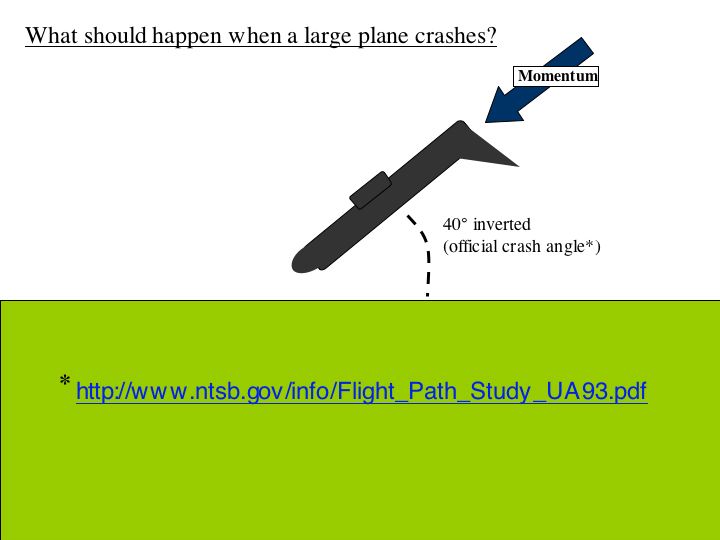 What should happen when a large plane crashes?

Momentum

40° inverted
(official crash angle*)

* http://www.ntsb.gov/info/Flight_Path_Study_UA93.pdf